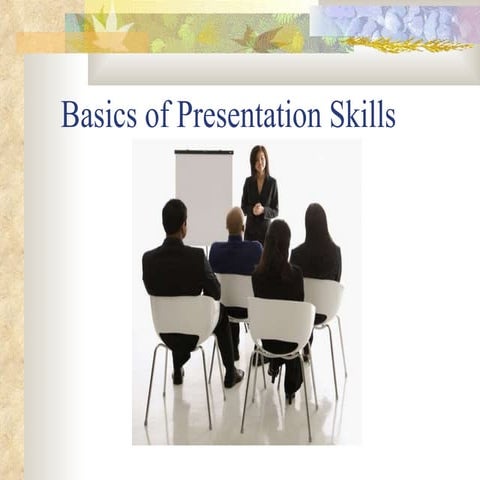 Basics of Presentation Skills